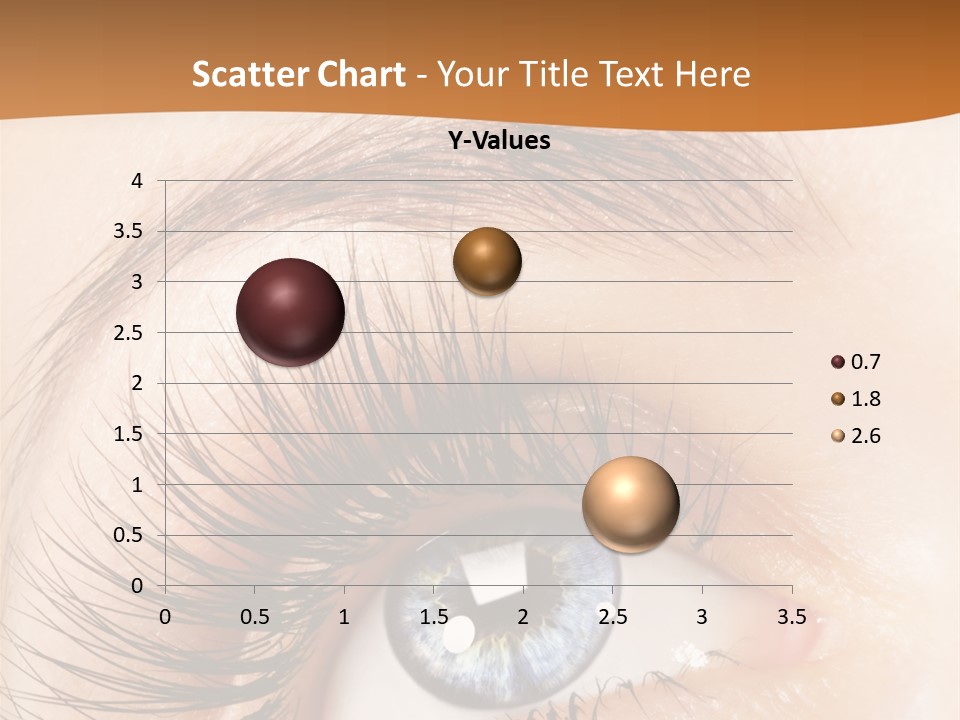 Scatter Chart - Your Title Text Here

Y-Values

4
3.5
3
2.5
2
1.5
1
0.5
0

0 0.5 1 1.5 2 2.5 3 3.5

0.7
1.8
2.6